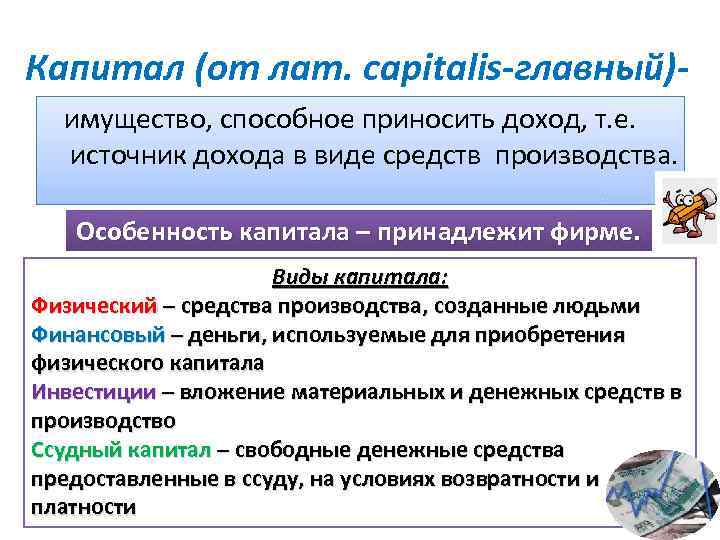 Капитал (от лат. capitalis-главный)-

имущество, способное приносить доход, т.е. источник дохода в виде средств производства.

Особенность капитала – принадлежит фирме.

Виды капитала:

Физический – средства производства, созданные людьми
Финансовый – деньги, используемые для приобретения физического капитала
Инвестиции – вложение материальных и денежных средств в производство
Ссудный капитал – свободные денежные средства предоставленные в ссуду, на условиях возвратности и платности